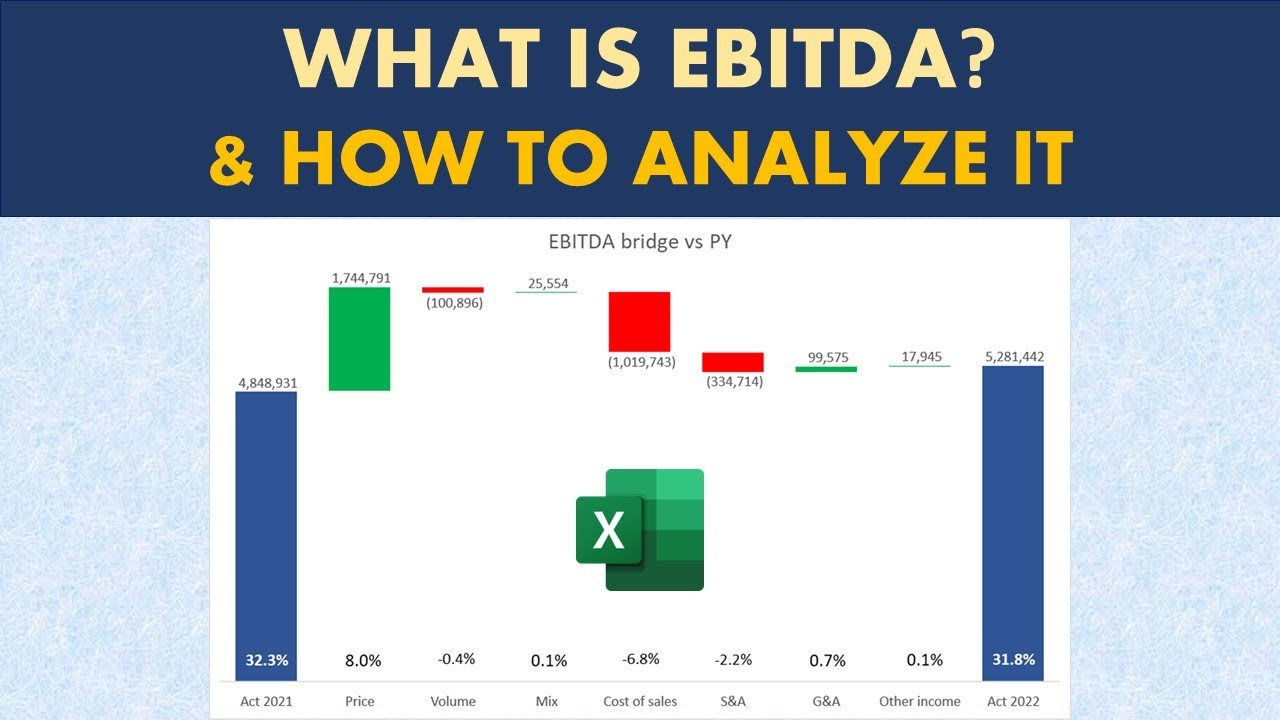 WHAT IS EBITDA?
& HOW TO ANALYZE IT

EBITDA bridge vs PY

4,848,931
1,744,791
(100,896)
25,554
(1,019,743)
(334,714)
99,575
17,945
5,281,442

X

32.3%
8.0%
-0.4%
0.1%
-6.8%
-2.2%
0.7%
0.1%
31.8%

Act 2021
Price
Volume
Mix
Cost of sales
S&A
G&A
Other income
Act 2022